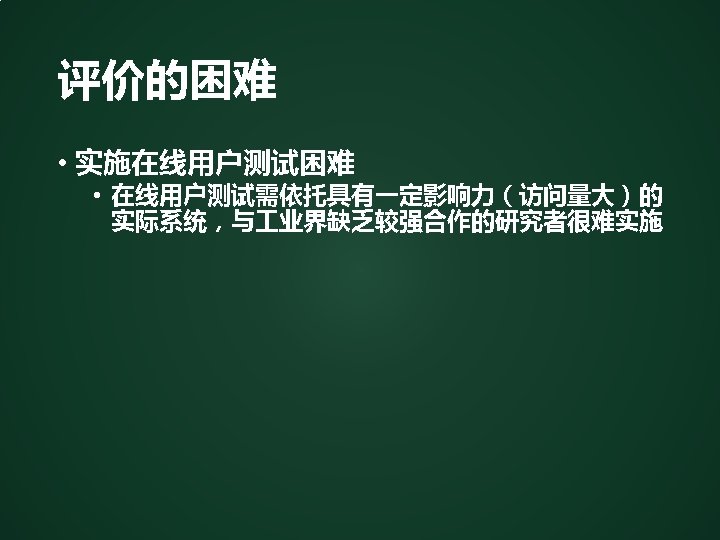 评价的困难

• 实施在线用户测试困难
  • 在线用户测试需依托具有一定影响力（访问量大）的实际系统，与工业界缺乏较强合作的研究者很难实施